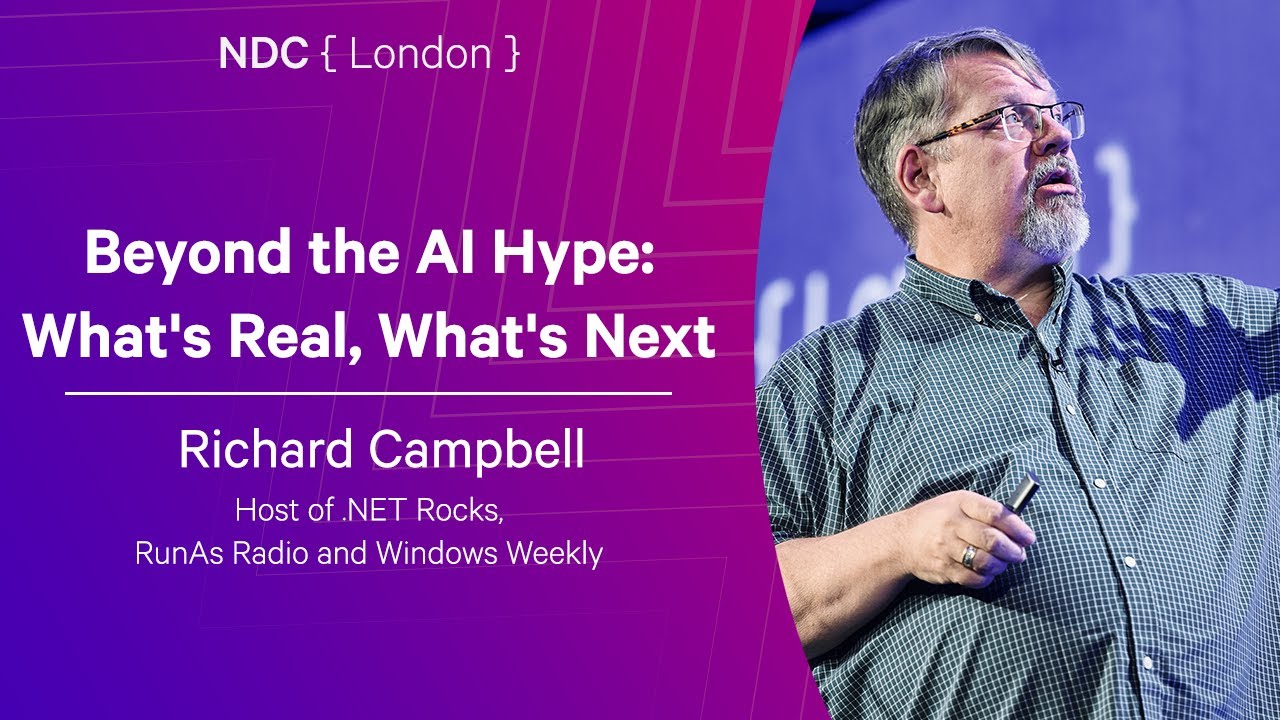 NDC { London }

Beyond the AI Hype: What's Real, What's Next

Richard Campbell

Host of .NET Rocks, RunAs Radio and Windows Weekly